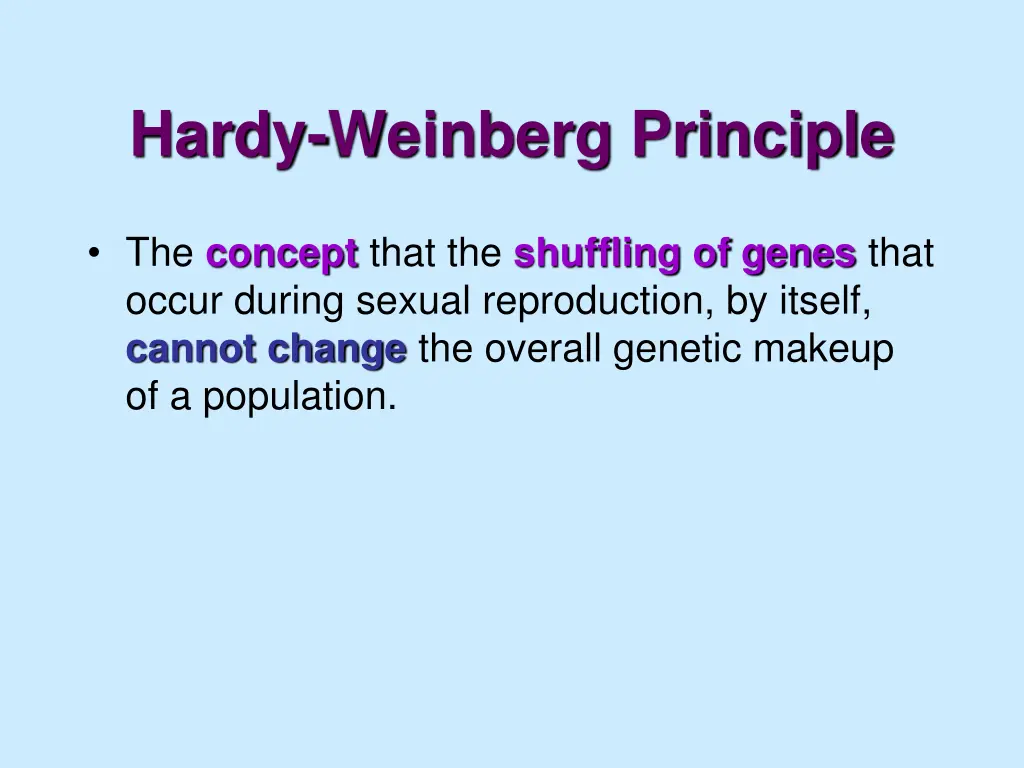 Hardy-Weinberg Principle

• The concept that the shuffling of genes that occur during sexual reproduction, by itself, cannot change the overall genetic makeup of a population.